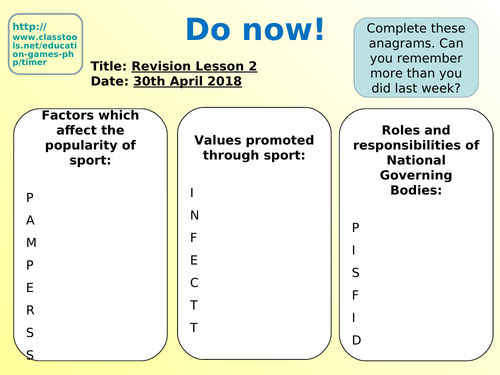 http://www.classtools.net/education-games-php/timer

Do now!

Complete these anagrams. Can you remember more than you did last week?

Title: Revision Lesson 2
Date: 30th April 2018

Factors which affect the popularity of sport:

P
A
M
P
E
R
S
S

Values promoted through sport:

I
N
F
E
C
T
T

Roles and responsibilities of National Governing Bodies:

P
I
S
F
I
D